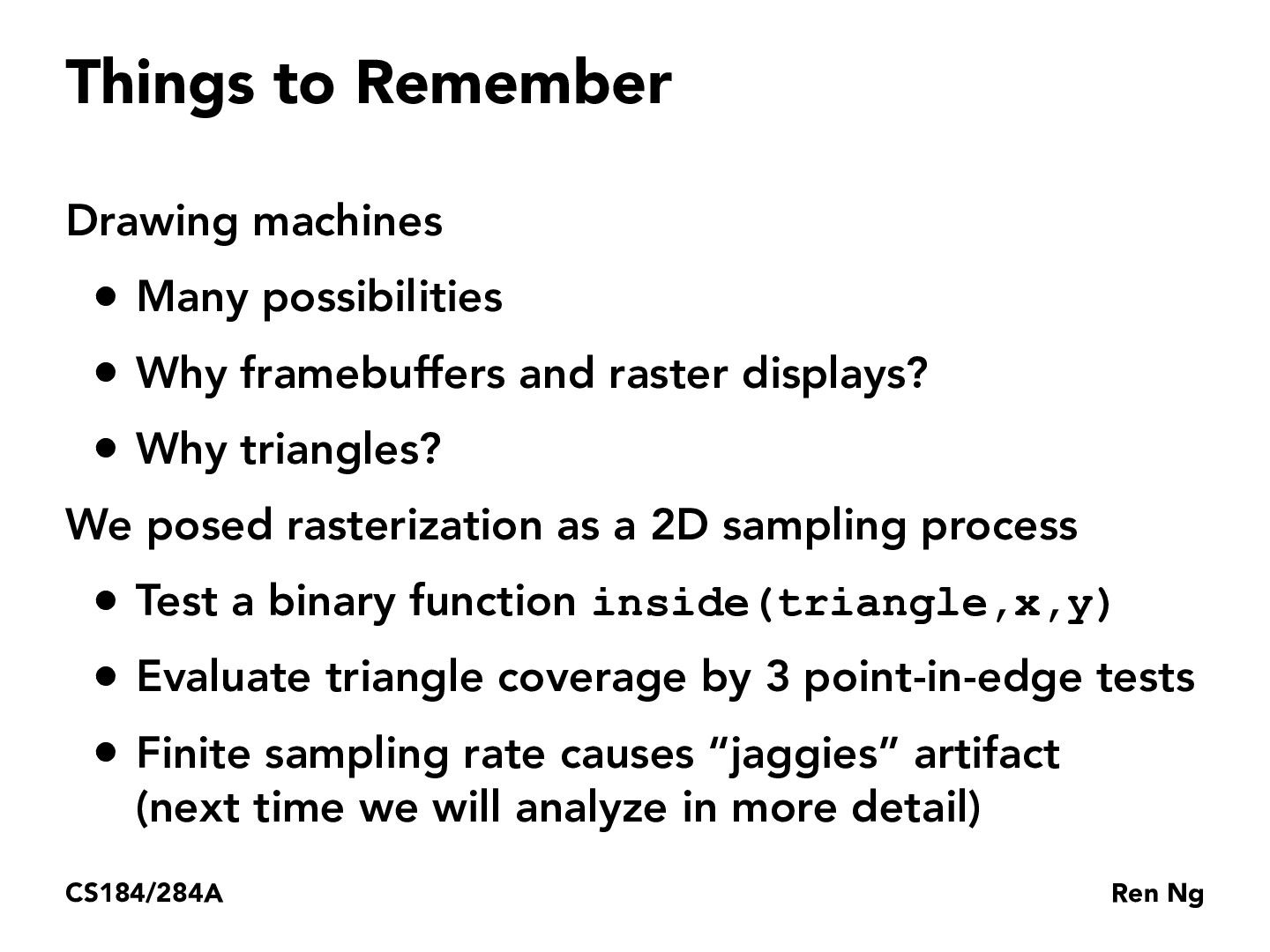 Things to Remember

Drawing machines

• Many possibilities

• Why framebuffers and raster displays?

• Why triangles?

We posed rasterization as a 2D sampling process

• Test a binary function inside(triangle,x,y)

• Evaluate triangle coverage by 3 point-in-edge tests

• Finite sampling rate causes “jaggies” artifact (next time we will analyze in more detail)

CS184/284A

Ren Ng